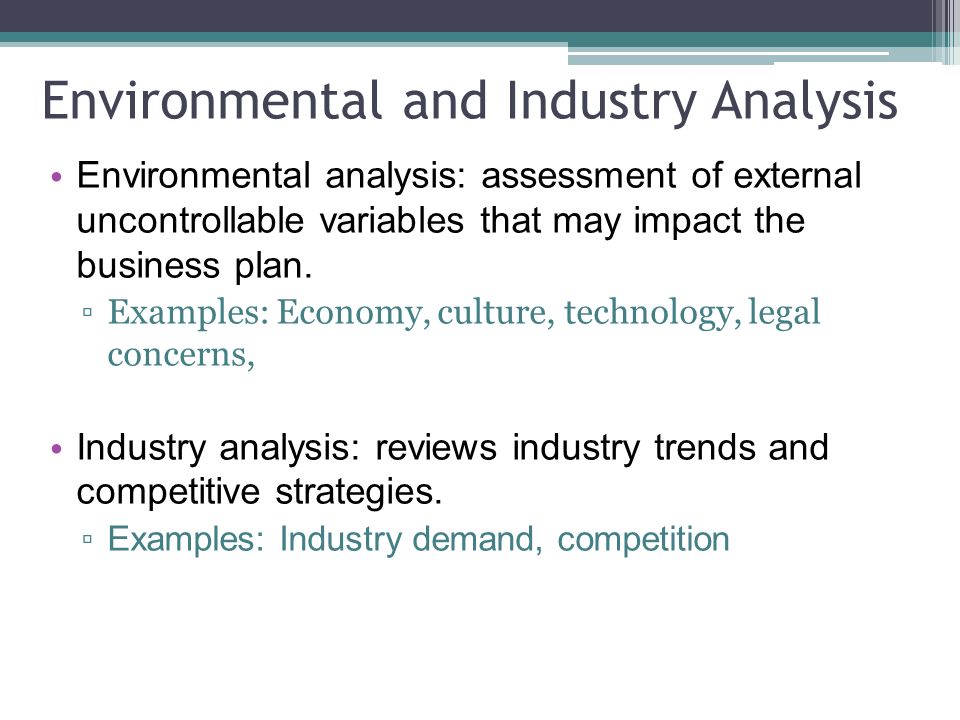 Environmental and Industry Analysis

• Environmental analysis: assessment of external uncontrollable variables that may impact the business plan.
▫ Examples: Economy, culture, technology, legal concerns,

• Industry analysis: reviews industry trends and competitive strategies.
▫ Examples: Industry demand, competition